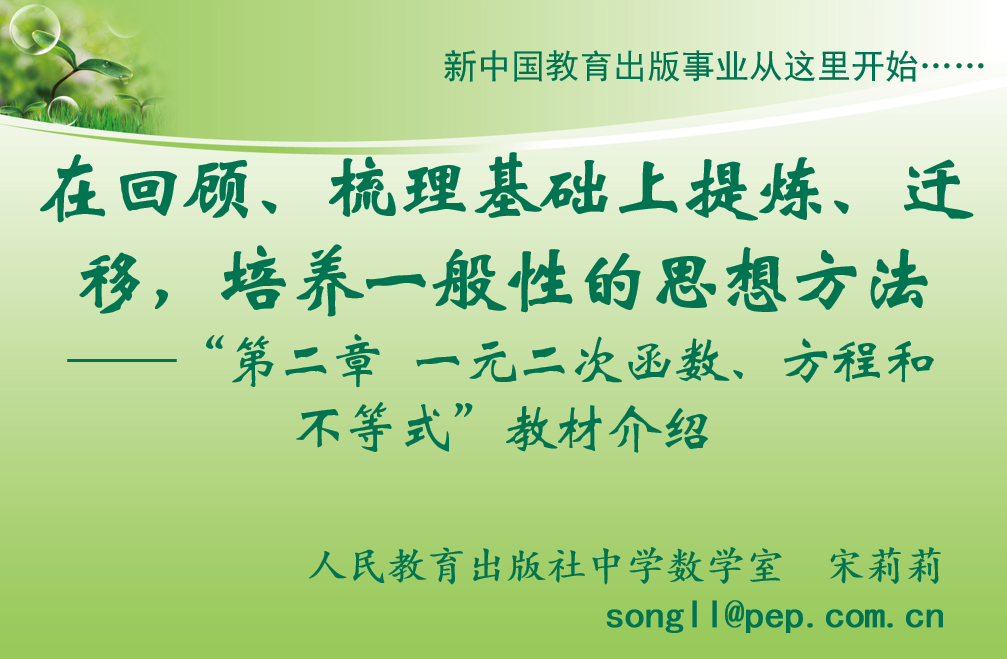 新中国教育出版事业从这里开始……

在回顾、梳理基础上提炼、迁移，培养一般性的思想方法

——“第二章 一元二次函数、方程和不等式”教材介绍

人民教育出版社中学数学室 宋莉莉

songll@pep.com.cn